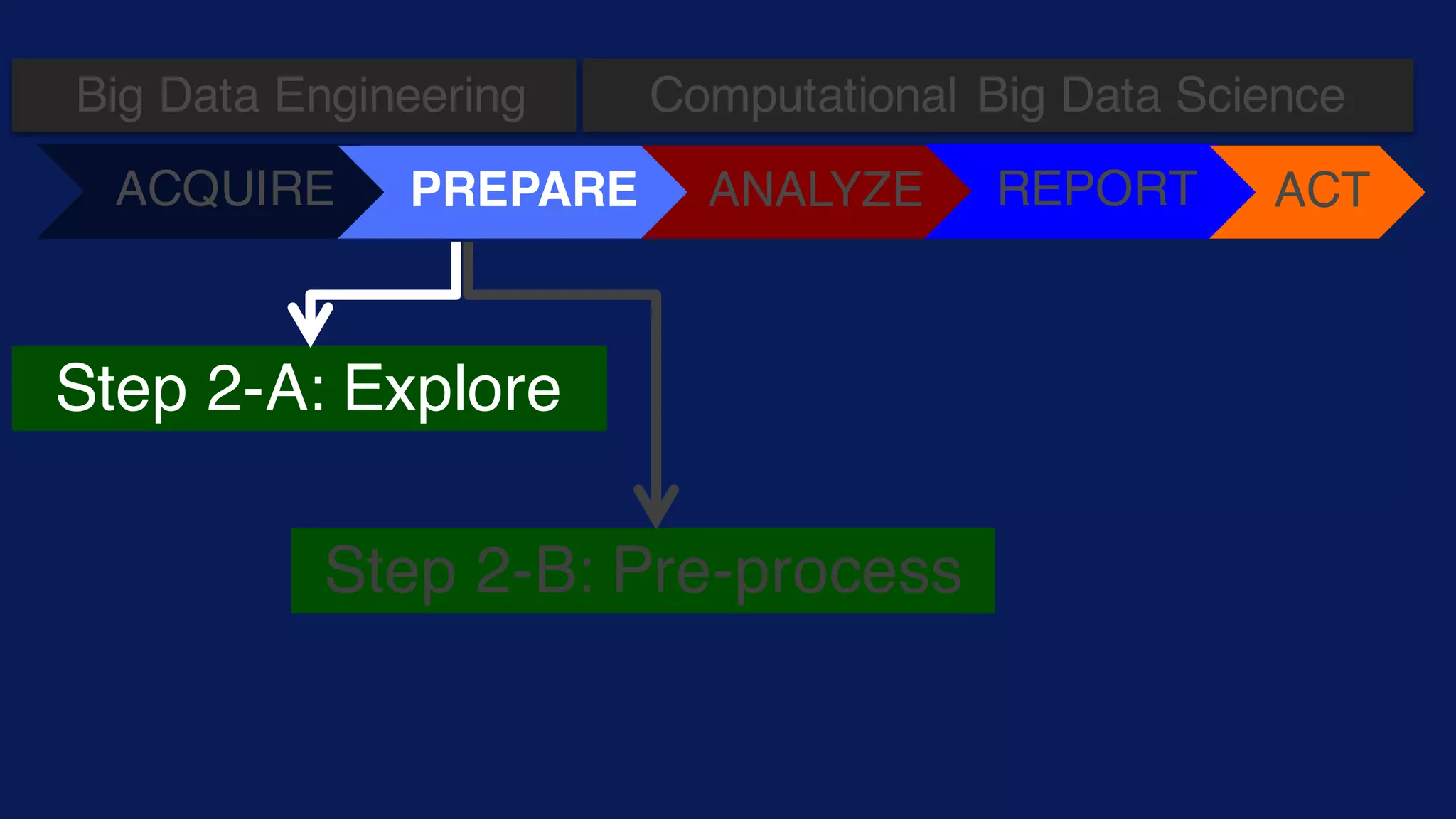 Big Data Engineering

Computational Big Data Science

ACQUIRE

PREPARE

ANALYZE

REPORT

ACT

Step 2-A: Explore

Step 2-B: Pre-process